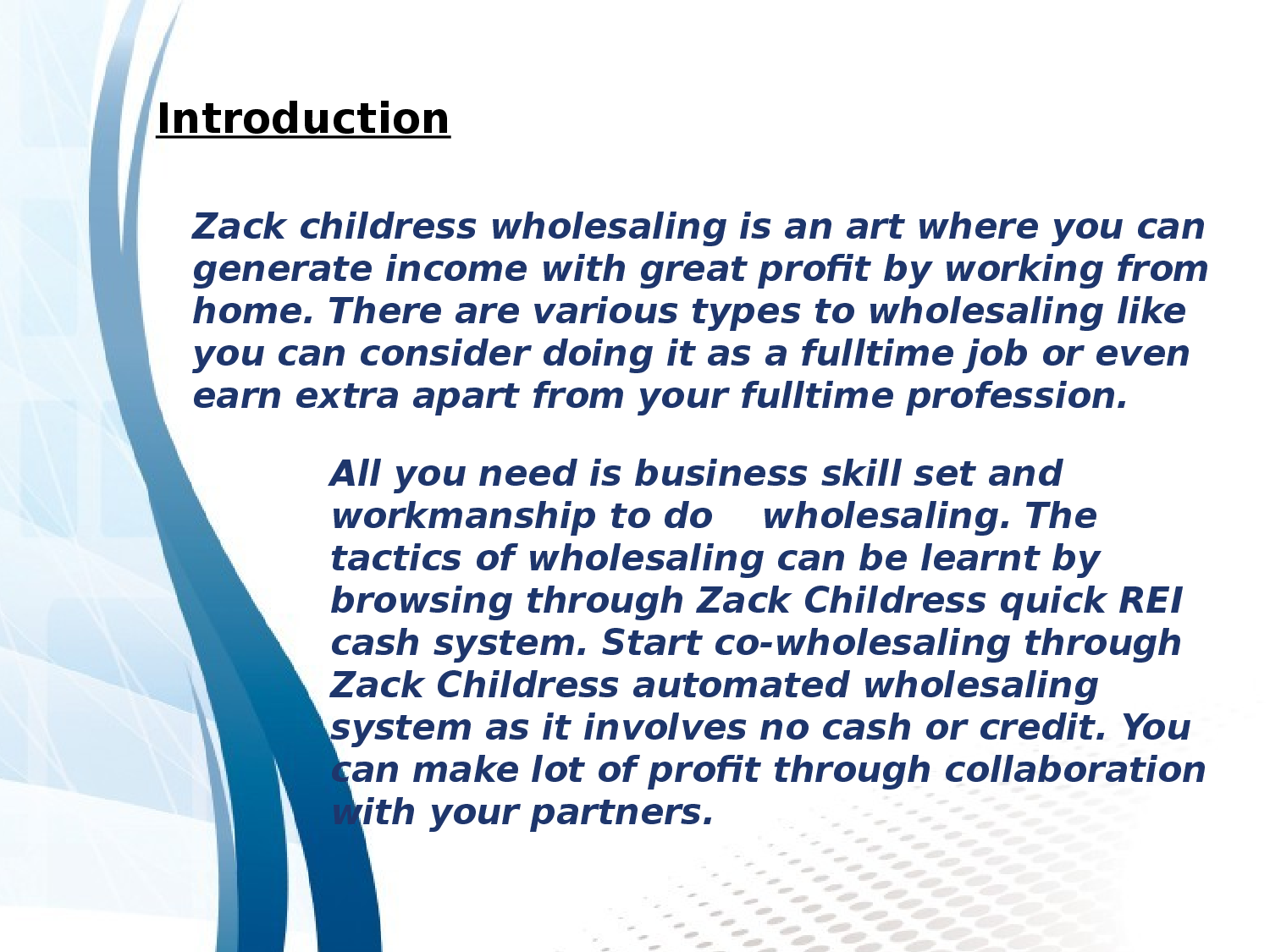 Introduction

Zack childress wholesaling is an art where you can generate income with great profit by working from home. There are various types to wholesaling like you can consider doing it as a fulltime job or even earn extra apart from your fulltime profession.

All you need is business skill set and workmanship to do wholesaling. The tactics of wholesaling can be learnt by browsing through Zack Childress quick REI cash system. Start co-wholesaling through Zack Childress automated wholesaling system as it involves no cash or credit. You can make lot of profit through collaboration with your partners.